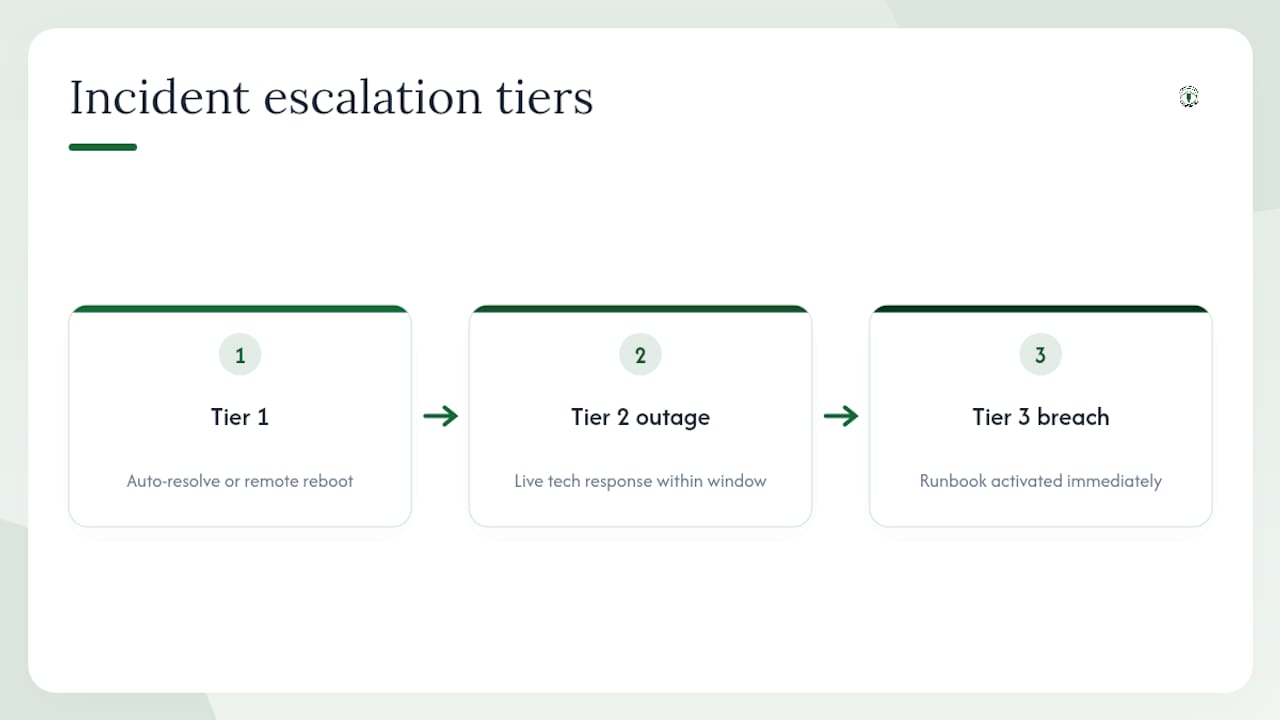 Incident escalation tiers

1

Tier 1

Auto-resolve or remote reboot

2

Tier 2 outage

Live tech response within window

3

Tier 3 breach

Runbook activated immediately